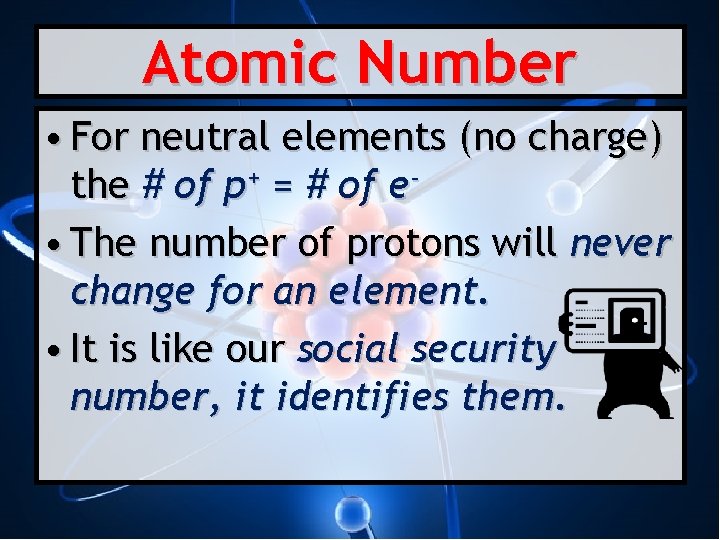 Atomic Number

• For neutral elements (no charge) the # of $p^+$ = # of $e^-$

• The number of protons will never change for an element.

• It is like our social security number, it identifies them.